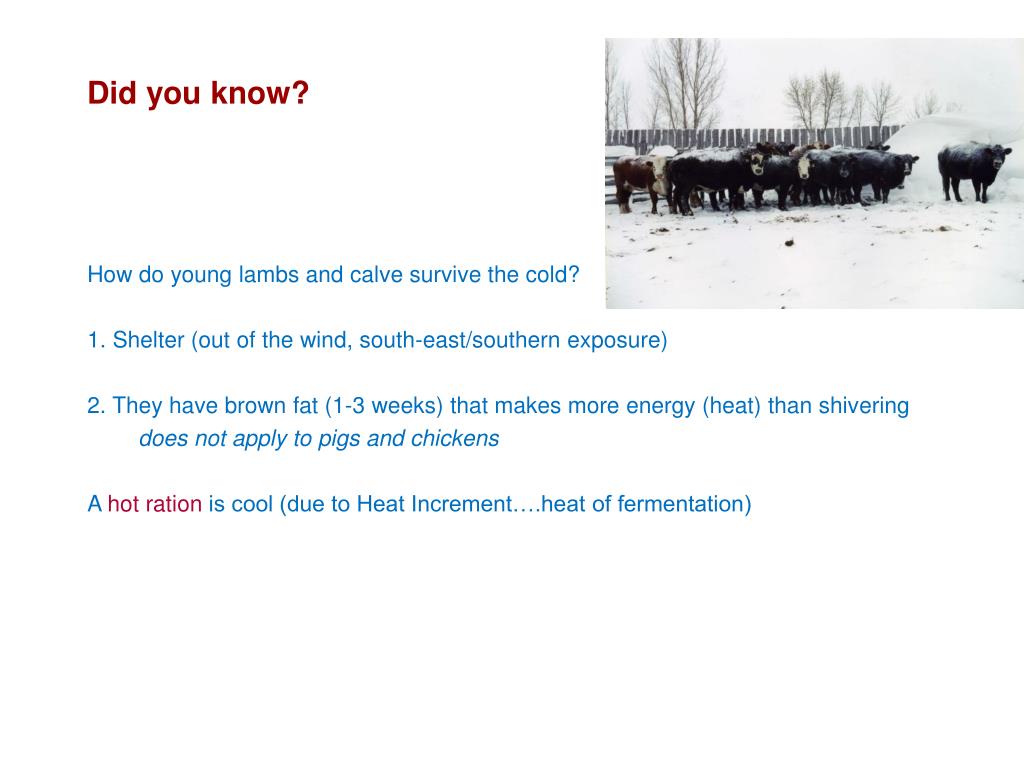 Did you know?

How do young lambs and calve survive the cold?

1. Shelter (out of the wind, south-east/southern exposure)

2. They have brown fat (1-3 weeks) that makes more energy (heat) than shivering
does not apply to pigs and chickens

A hot ration is cool (due to Heat Increment….heat of fermentation)